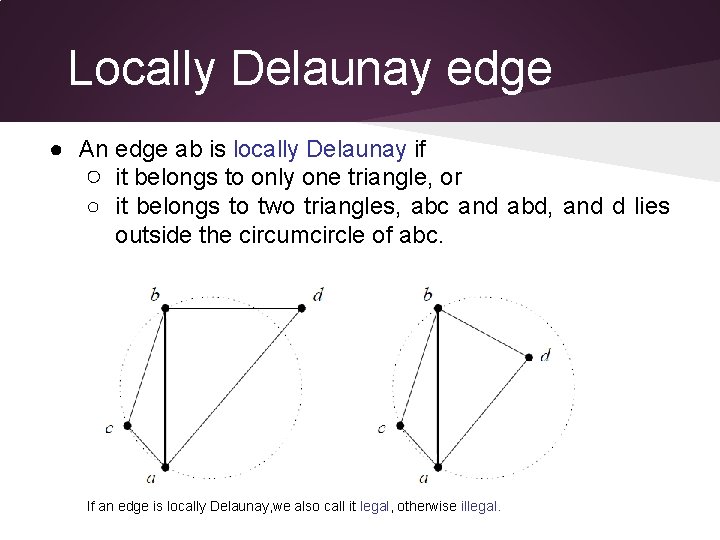 Locally Delaunay edge

● An edge ab is locally Delaunay if
 ○ it belongs to only one triangle, or
 ○ it belongs to two triangles, abc and abd, and d lies outside the circumcircle of abc.

b
d
c
a

b
d
c
a

If an edge is locally Delaunay,we also call it legal, otherwise illegal.